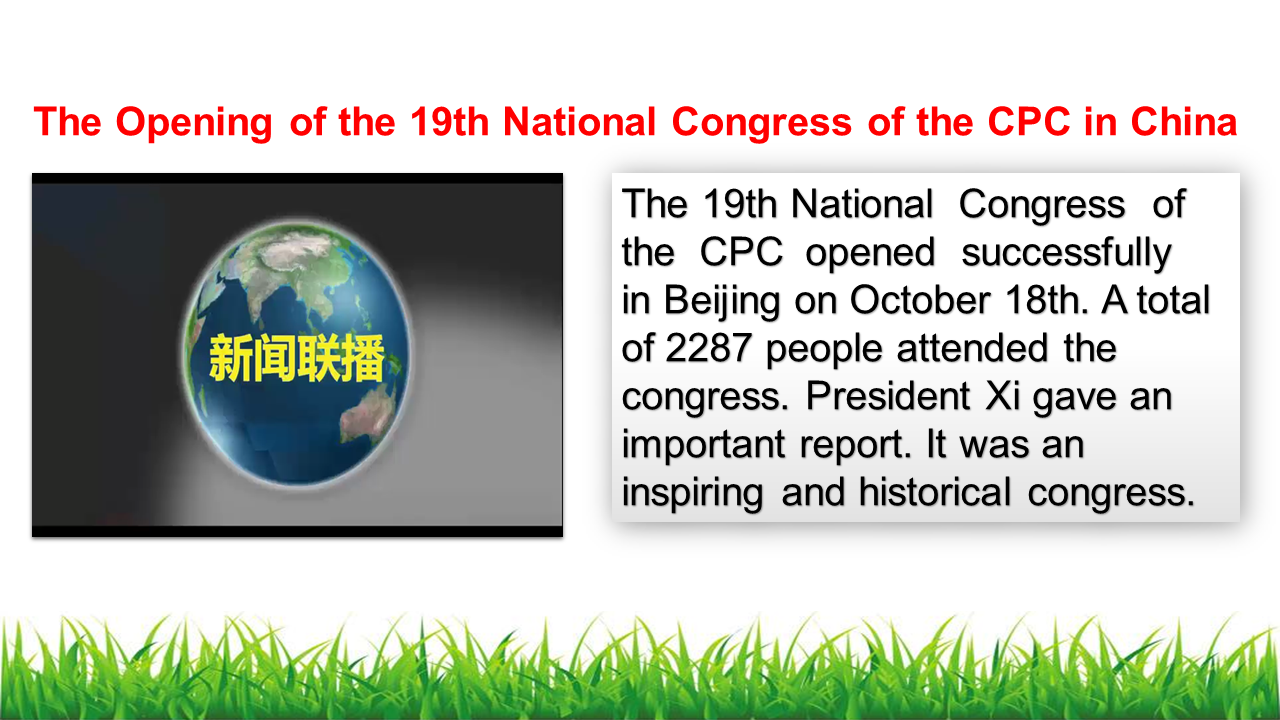 The Opening of the 19th National Congress of the CPC in China

新闻联播

The 19th National Congress of the CPC opened successfully in Beijing on October 18th. A total of 2287 people attended the congress. President Xi gave an important report. It was an inspiring and historical congress.